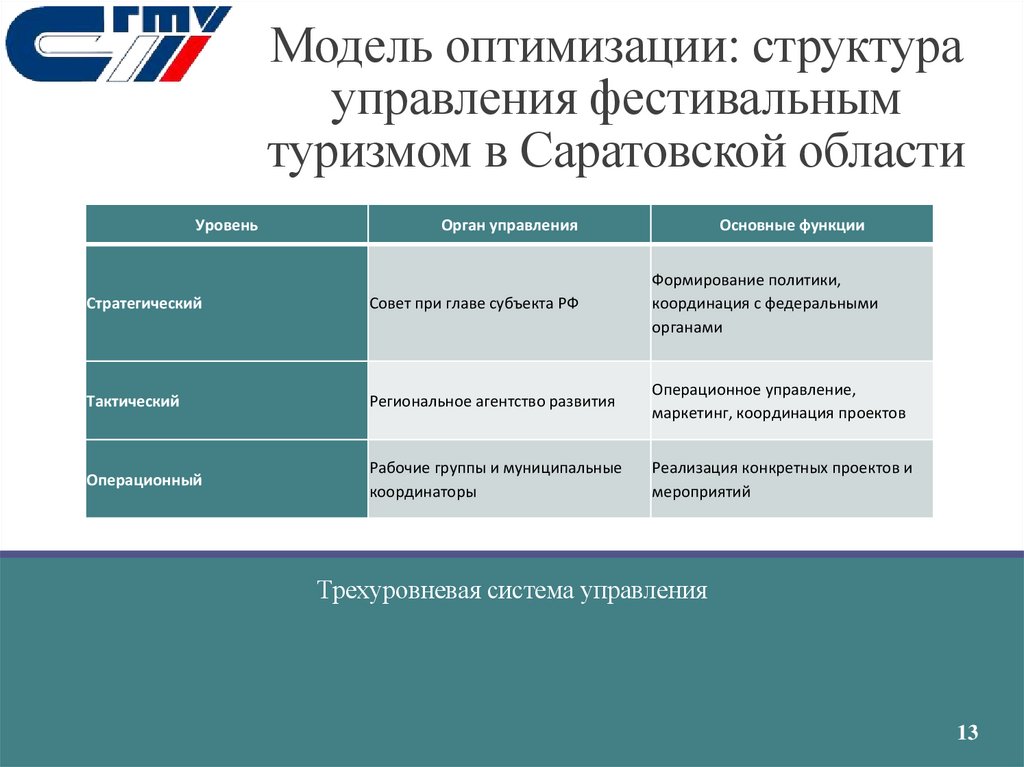 СГТУ

Модель оптимизации: структура управления фестивальным туризмом в Саратовской области

| Уровень | Орган управления | Основные функции |
|---|---|---|
| Стратегический | Совет при главе субъекта РФ | Формирование политики, координация с федеральными органами |
| Тактический | Региональное агентство развития | Операционное управление, маркетинг, координация проектов |
| Операционный | Рабочие группы и муниципальные координаторы | Реализация конкретных проектов и мероприятий |

Трехуровневая система управления

13